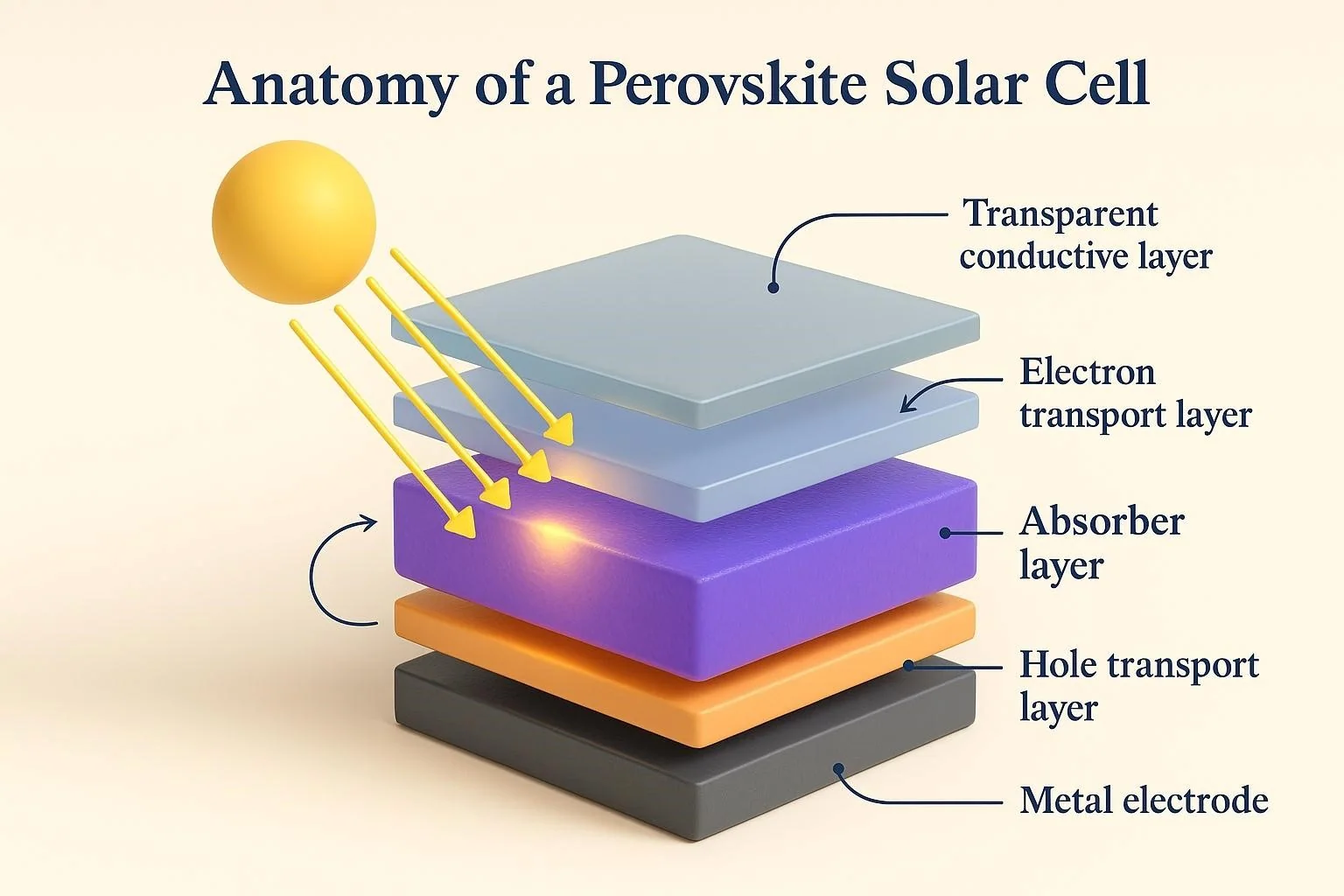 Anatomy of a Perovskite Solar Cell

Transparent conductive layer

Electron transport layer

Absorber layer

Hole transport layer

Metal electrode